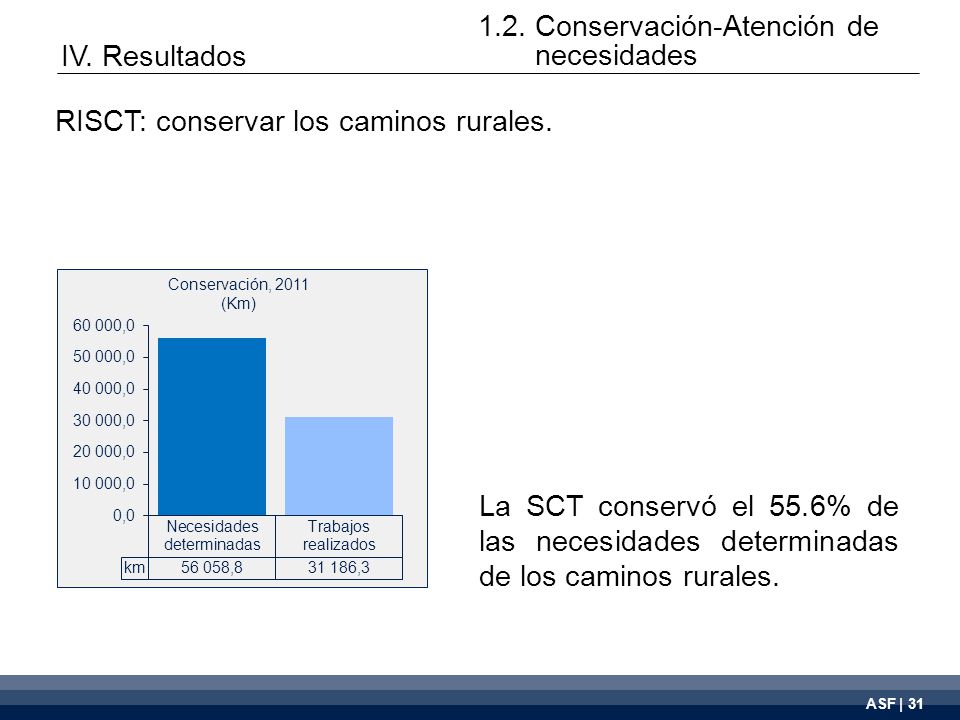 IV. Resultados

1.2. Conservación-Atención de necesidades

RISCT: conservar los caminos rurales.

Conservación, 2011
(Km)

60 000,0
50 000,0
40 000,0
30 000,0
20 000,0
10 000,0
0,0

| | Necesidades determinadas | Trabajos realizados |
|---|---|---|
| km | 56 058,8 | 31 186,3 |

La SCT conservó el 55.6% de las necesidades determinadas de los caminos rurales.

ASF | 31